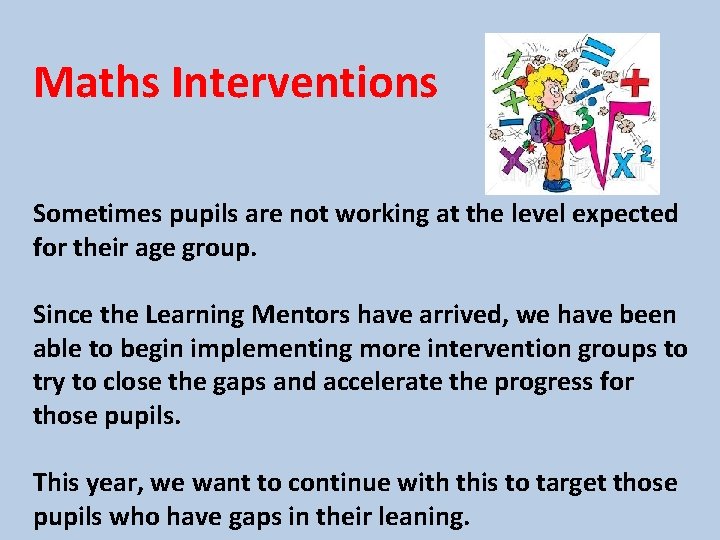 Maths Interventions

Sometimes pupils are not working at the level expected for their age group.

Since the Learning Mentors have arrived, we have been able to begin implementing more intervention groups to try to close the gaps and accelerate the progress for those pupils.

This year, we want to continue with this to target those pupils who have gaps in their leaning.